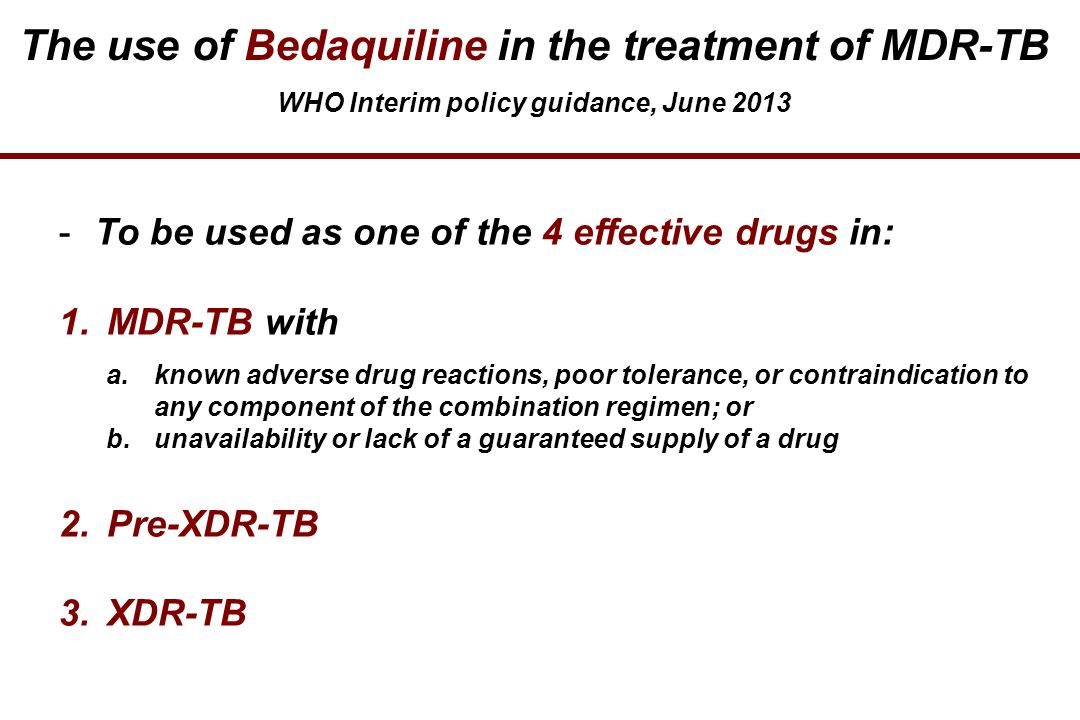 The use of Bedaquiline in the treatment of MDR-TB

WHO Interim policy guidance, June 2013

- To be used as one of the 4 effective drugs in:

1. MDR-TB with

a. known adverse drug reactions, poor tolerance, or contraindication to any component of the combination regimen; or

b. unavailability or lack of a guaranteed supply of a drug

2. Pre-XDR-TB

3. XDR-TB